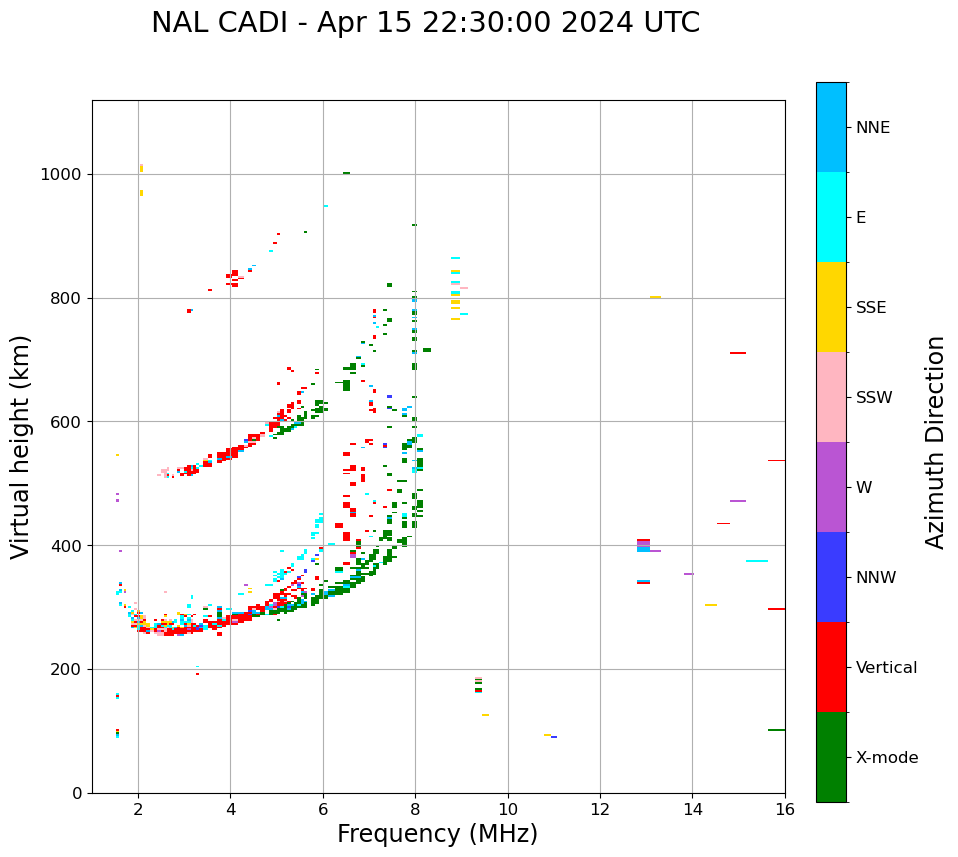 NAL CADI - Apr 15 22:30:00 2024 UTC

Virtual height (km)

1000
800
600
400
200
0

2
4
6
8
10
12
14
16

Frequency (MHz)

NNE
E
SSE
SSW
W
NNW
Vertical
X-mode

Azimuth Direction